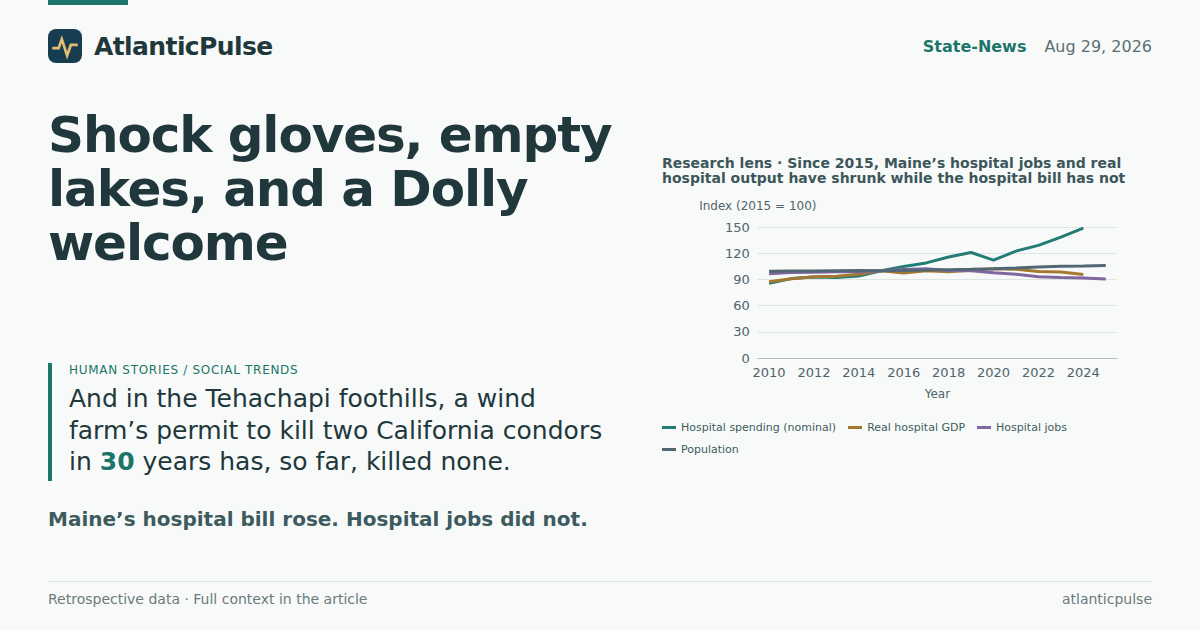 AtlanticPulse

State-News Aug 29, 2026

Shock gloves, empty lakes, and a Dolly welcome

HUMAN STORIES / SOCIAL TRENDS

And in the Tehachapi foothills, a wind farm’s permit to kill two California condors in 30 years has, so far, killed none.

Maine’s hospital bill rose. Hospital jobs did not.

Research lens · Since 2015, Maine’s hospital jobs and real hospital output have shrunk while the hospital bill has not

Index (2015 = 100)

150
120
90
60
30
0

2010 2012 2014 2016 2018 2020 2022 2024

Year

Hospital spending (nominal)
Real hospital GDP
Hospital jobs
Population

Retrospective data · Full context in the article

atlanticpulse